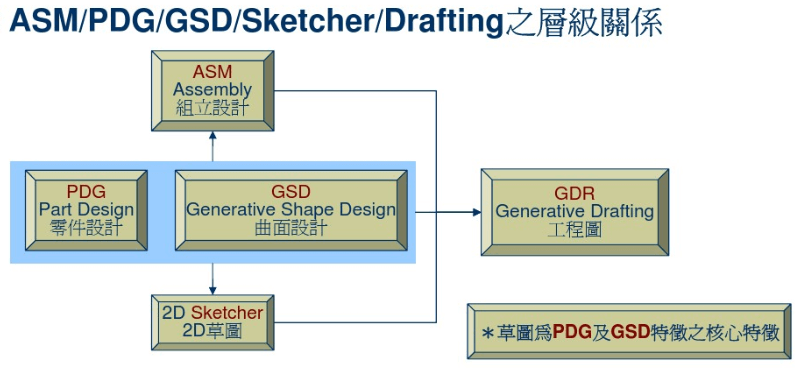 ASM/PDG/GSD/Sketcher/Drafting之層級關係

ASM
Assembly
組立設計

PDG
Part Design
零件設計

GSD
Generative Shape Design
曲面設計

GDR
Generative Drafting
工程圖

2D Sketcher
2D草圖

＊草圖爲PDG及GSD特徵之核心特徵